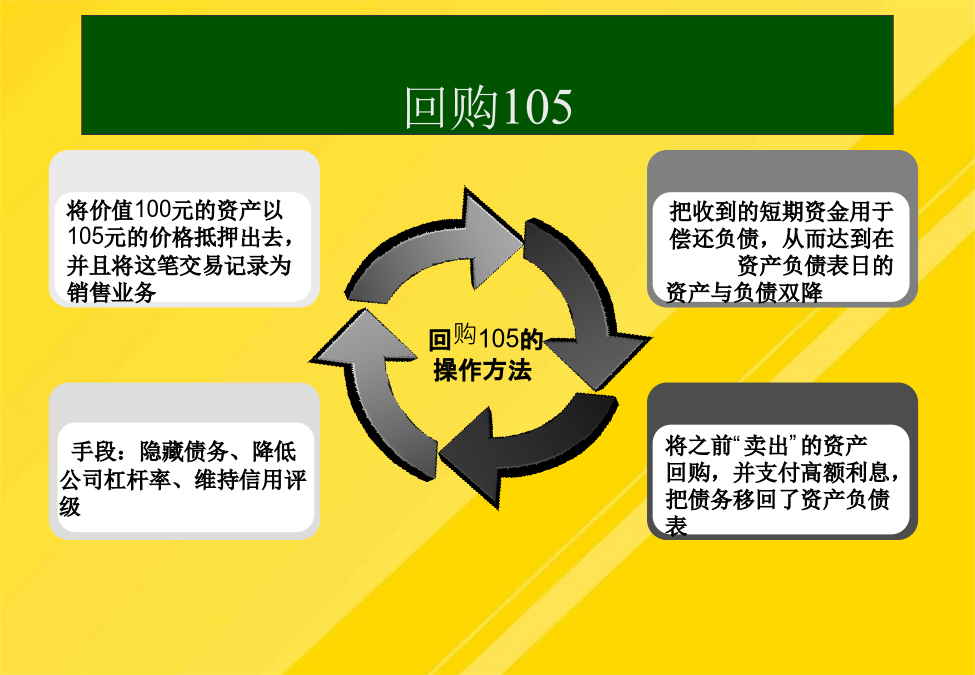 回购105

将价值100元的资产以105元的价格抵押出去，并且将这笔交易记录为销售业务

把收到的短期资金用于偿还负债，从而达到在资产负债表日的资产与负债双降

回购105的操作方法

手段：隐藏债务、降低公司杠杆率、维持信用评级

将之前“卖出”的资产回购，并支付高额利息，把债务移回了资产负债表